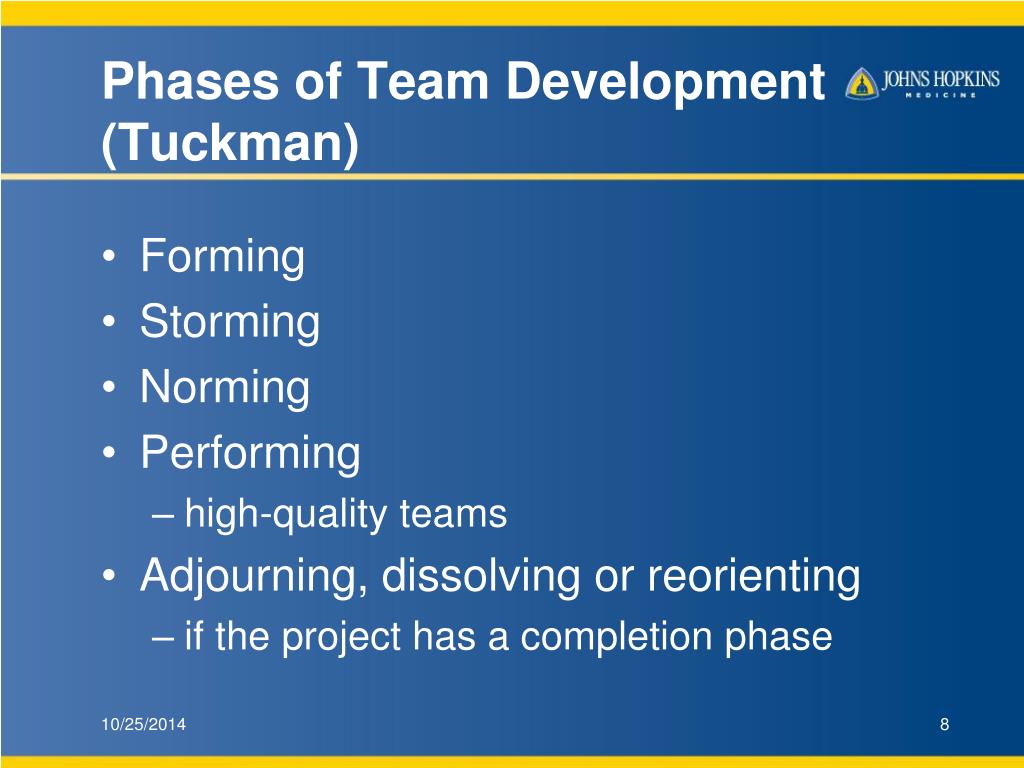 Phases of Team Development (Tuckman)

JOHNS HOPKINS
MEDICINE

• Forming
• Storming
• Norming
• Performing
– high-quality teams
• Adjourning, dissolving or reorienting
– if the project has a completion phase

10/25/2014

8